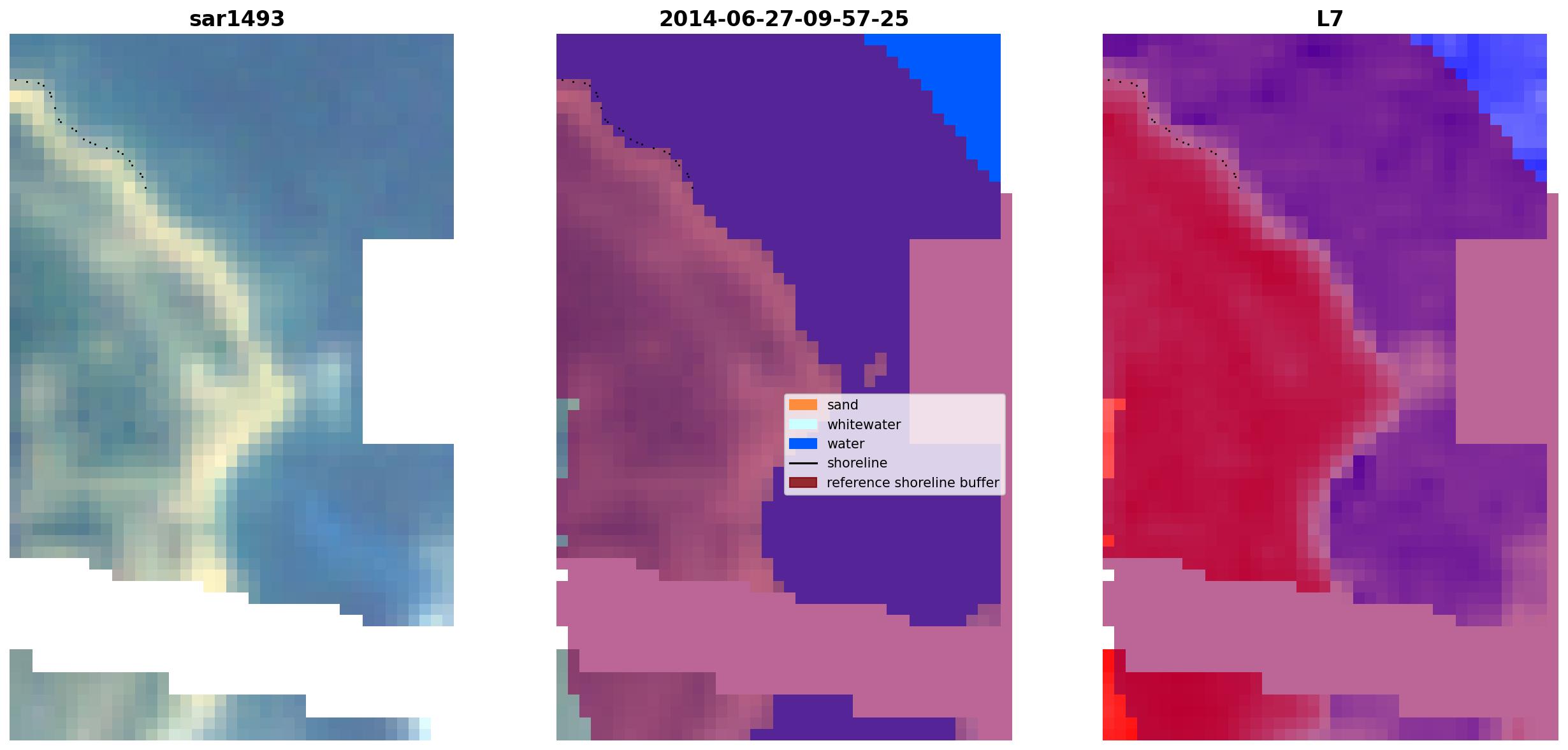 sar1493

2014-06-27-09-57-25

L7

sand
whitewater
water
shoreline
reference shoreline buffer